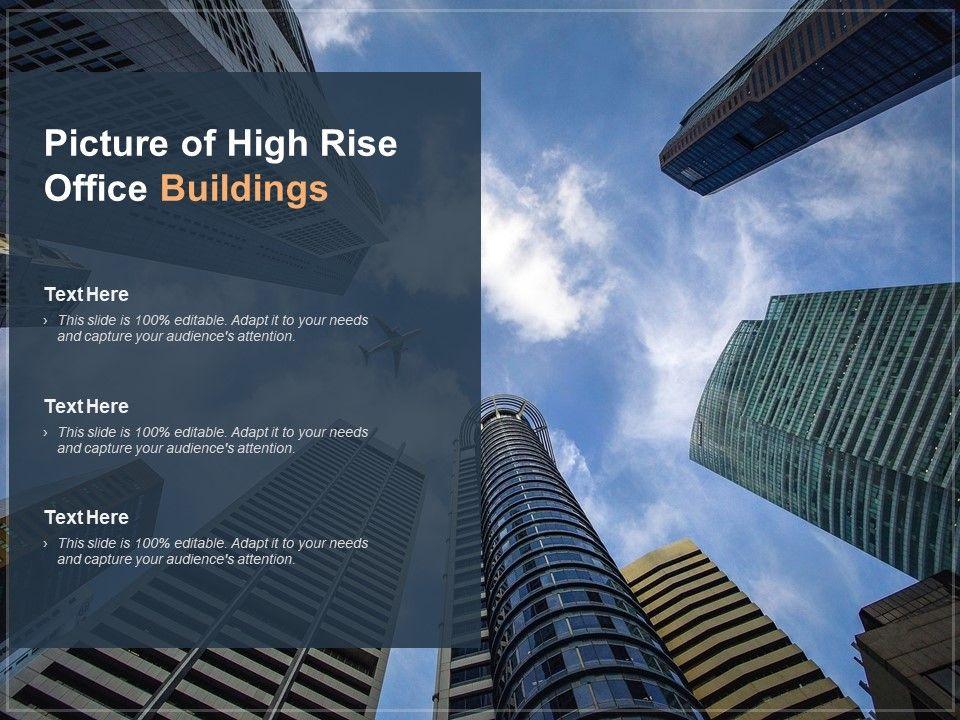 Picture of High Rise Office Buildings

Text Here

› This slide is 100% editable. Adapt it to your needs and capture your audience's attention.

Text Here

› This slide is 100% editable. Adapt it to your needs and capture your audience's attention.

Text Here

› This slide is 100% editable. Adapt it to your needs and capture your audience's attention.